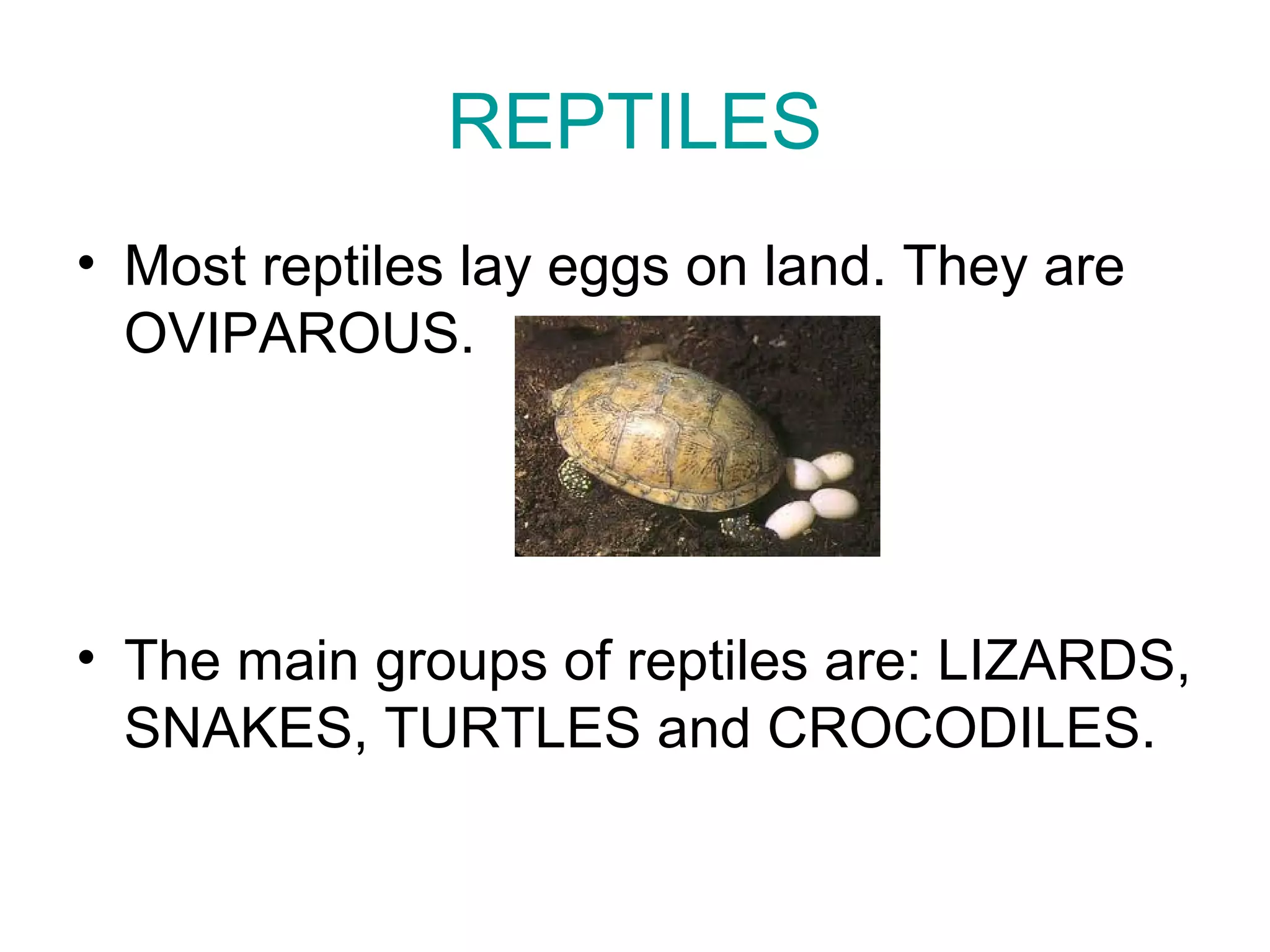 REPTILES

• Most reptiles lay eggs on land. They are OVIPAROUS.

• The main groups of reptiles are: LIZARDS, SNAKES, TURTLES and CROCODILES.